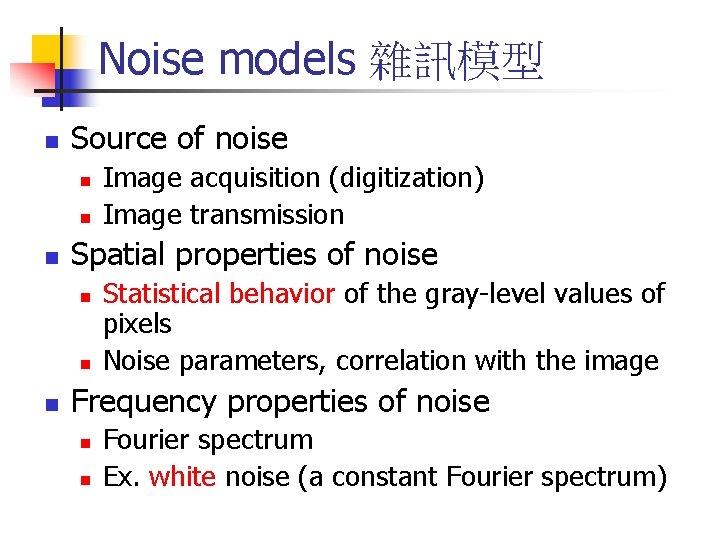 Noise models 雜訊模型

Source of noise

Image acquisition (digitization)

Image transmission

Spatial properties of noise

Statistical behavior of the gray-level values of pixels

Noise parameters, correlation with the image

Frequency properties of noise

Fourier spectrum

Ex. white noise (a constant Fourier spectrum)